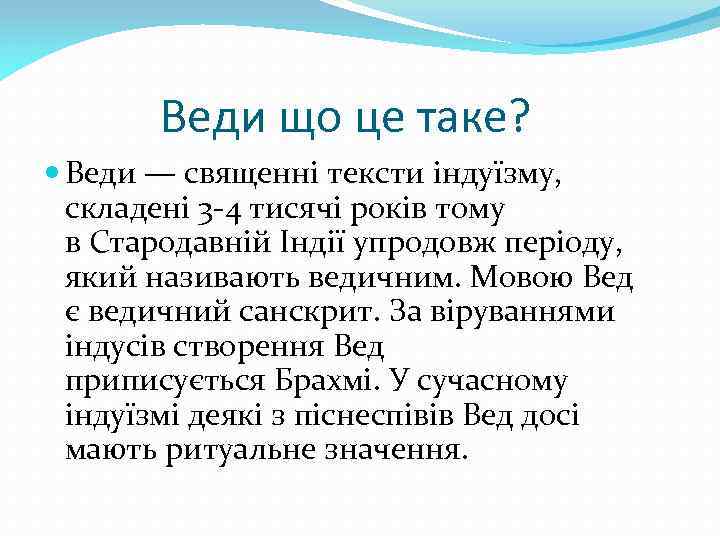 Веди що це таке?

Веди — священні тексти індуїзму, складені 3-4 тисячі років тому в Стародавній Індії упродовж періоду, який називають ведичним. Мовою Вед є ведичний санскрит. За віруваннями індусів створення Вед приписується Брахмі. У сучасному індуїзмі деякі з піснеспівів Вед досі мають ритуальне значення.